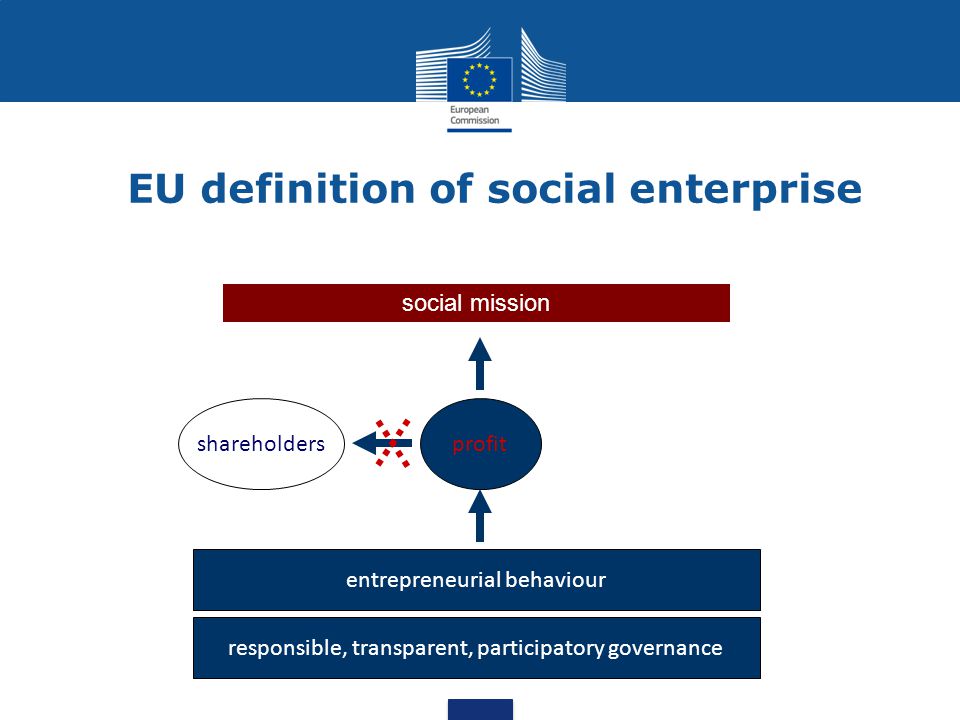 European Commission

EU definition of social enterprise

social mission

shareholders

profit

entrepreneurial behaviour

responsible, transparent, participatory governance